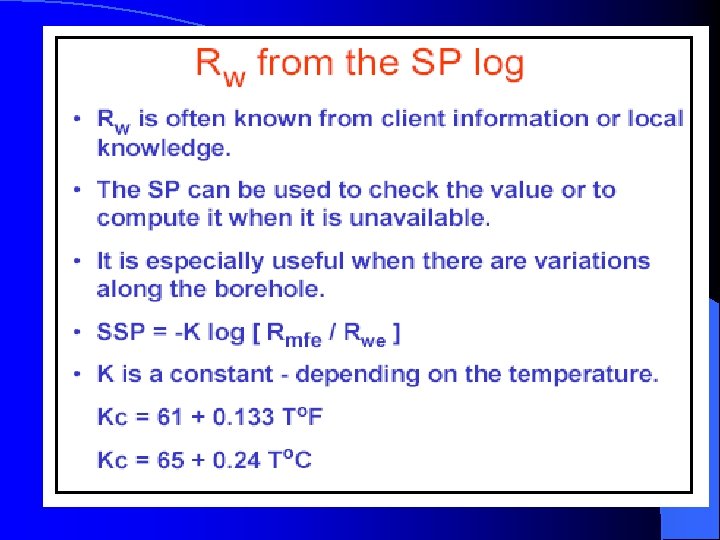 $R_w$ from the SP log

• $R_w$ is often known from client information or local knowledge.

• The SP can be used to check the value or to compute it when it is unavailable.

• It is especially useful when there are variations along the borehole.

• SSP = -K log [ $R_{mfe}$ / $R_{we}$ ]

• K is a constant - depending on the temperature.

Kc = 61 + 0.133 $T^oF$

Kc = 65 + 0.24 $T^oC$